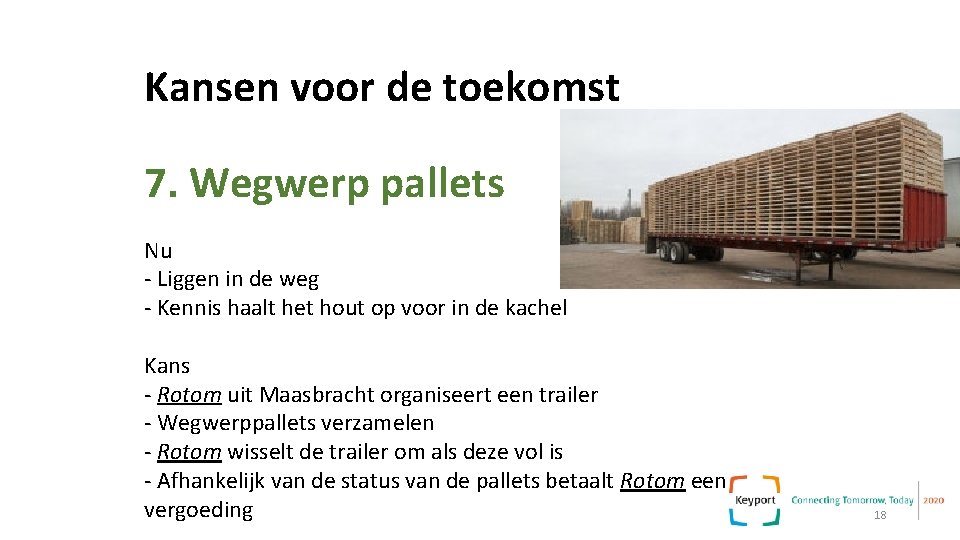 Kansen voor de toekomst

7. Wegwerp pallets

Nu
- Liggen in de weg
- Kennis haalt het hout op voor in de kachel

Kans
- Rotom uit Maasbracht organiseert een trailer
- Wegwerppallets verzamelen
- Rotom wisselt de trailer om als deze vol is
- Afhankelijk van de status van de pallets betaalt Rotom een vergoeding

Keyport Connecting Tomorrow, Today 2020

18